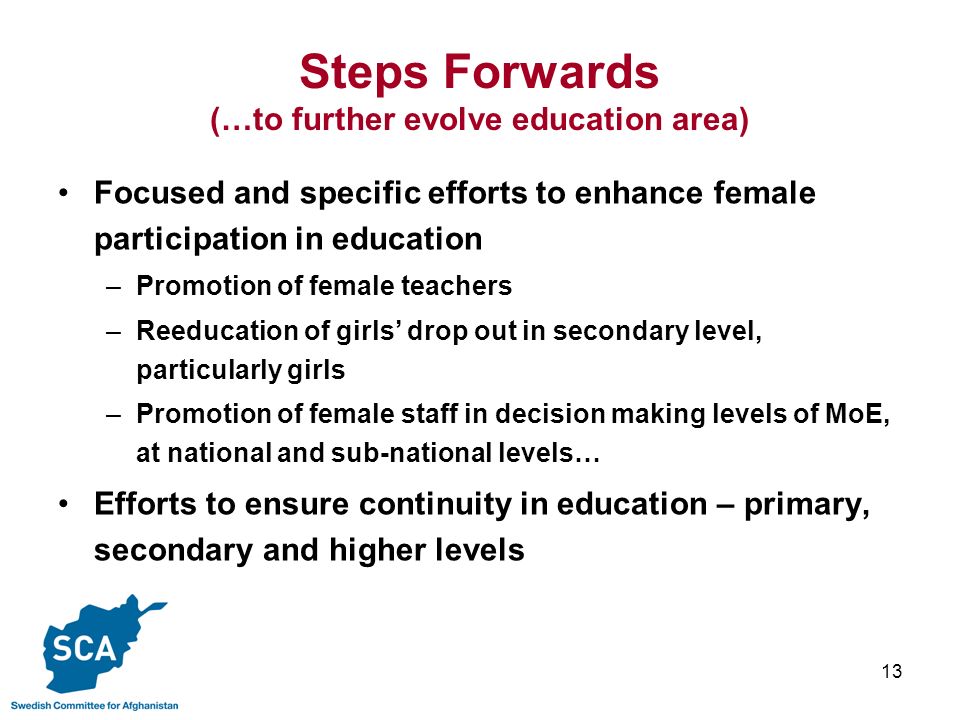 Steps Forwards
(…to further evolve education area)

• Focused and specific efforts to enhance female participation in education

– Promotion of female teachers

– Reeducation of girls' drop out in secondary level, particularly girls

– Promotion of female staff in decision making levels of MoE, at national and sub-national levels…

• Efforts to ensure continuity in education – primary, secondary and higher levels

SCA
Swedish Committee for Afghanistan

13